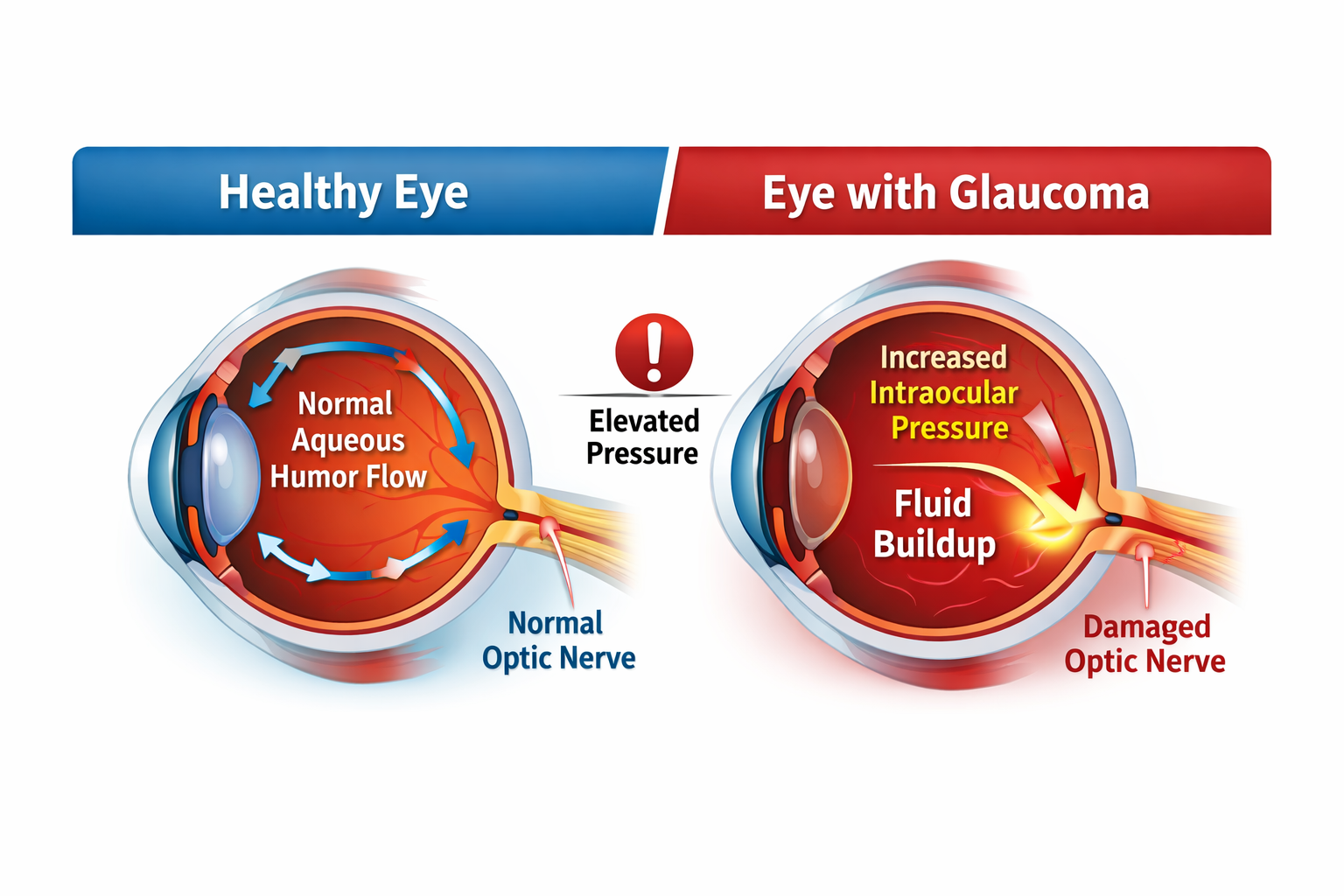 Healthy Eye

Eye with Glaucoma

Normal Aqueous Humor Flow

Normal Optic Nerve

!

Elevated Pressure

Increased Intraocular Pressure

Fluid Buildup

Damaged Optic Nerve